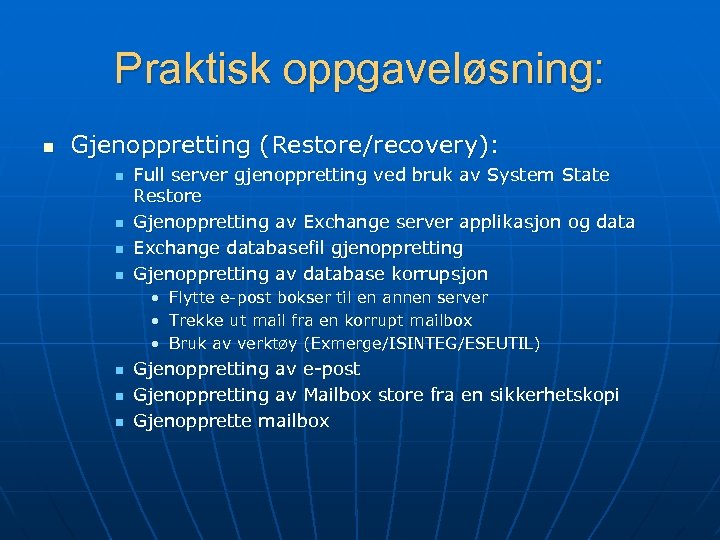 Praktisk oppgaveløsning:

- Gjenoppretting (Restore/recovery):
  - Full server gjenoppretting ved bruk av System State Restore
  - Gjenoppretting av Exchange server applikasjon og data
  - Exchange databasefil gjenoppretting
  - Gjenoppretting av database korrupsjon
    - Flytte e-post bokser til en annen server
    - Trekke ut mail fra en korrupt mailbox
    - Bruk av verktøy (Exmerge/ISINTEG/ESEUTIL)
  - Gjenoppretting av e-post
  - Gjenoppretting av Mailbox store fra en sikkerhetskopi
  - Gjenopprette mailbox